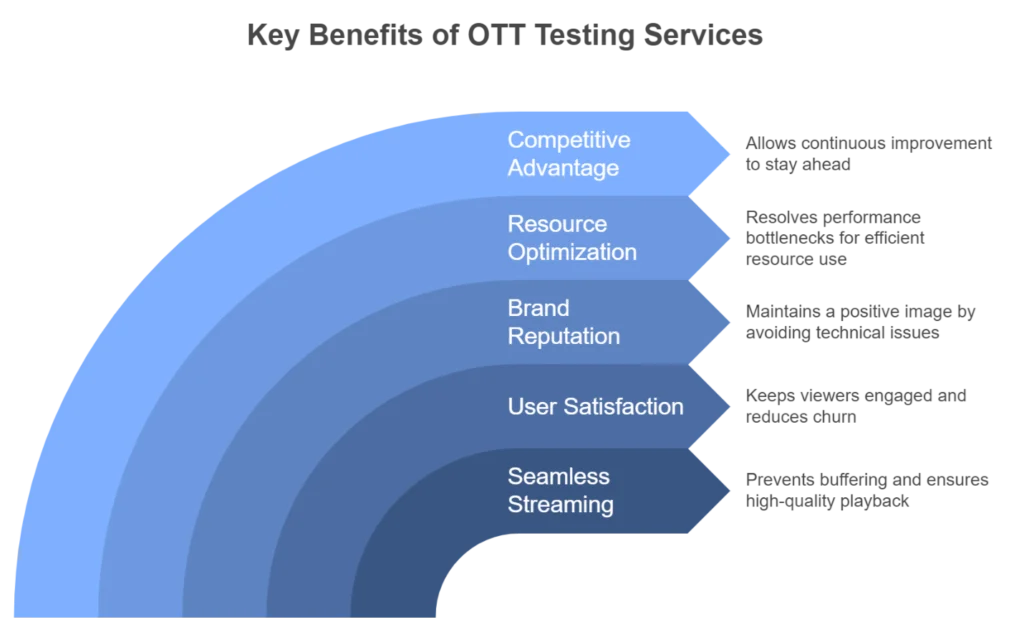 Key Benefits of OTT Testing Services

Competitive Advantage

Allows continuous improvement to stay ahead

Resource Optimization

Resolves performance bottlenecks for efficient resource use

Brand Reputation

Maintains a positive image by avoiding technical issues

User Satisfaction

Keeps viewers engaged and reduces churn

Seamless Streaming

Prevents buffering and ensures high-quality playback